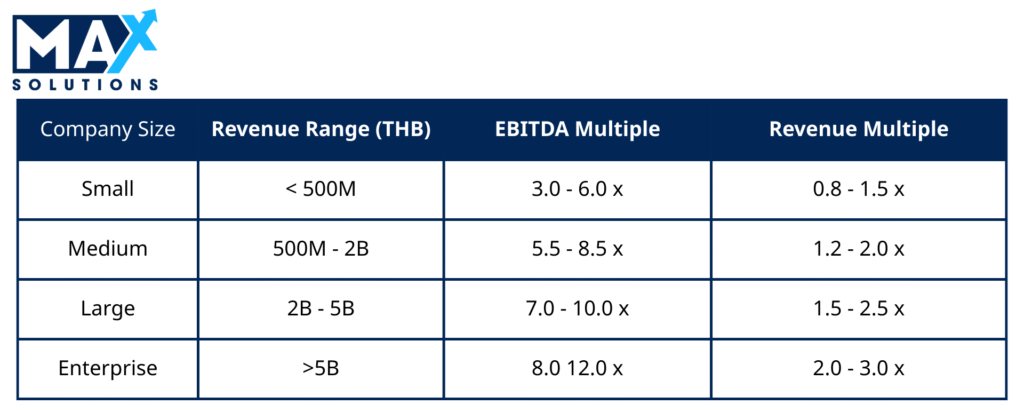 MAX
SOLUTIONS

| Company Size | Revenue Range (THB) | EBITDA Multiple | Revenue Multiple |
|---|---|---|---|
| Small | < 500M | 3.0 - 6.0 x | 0.8 - 1.5 x |
| Medium | 500M - 2B | 5.5 - 8.5 x | 1.2 - 2.0 x |
| Large | 2B - 5B | 7.0 - 10.0 x | 1.5 - 2.5 x |
| Enterprise | >5B | 8.0 12.0 x | 2.0 - 3.0 x |